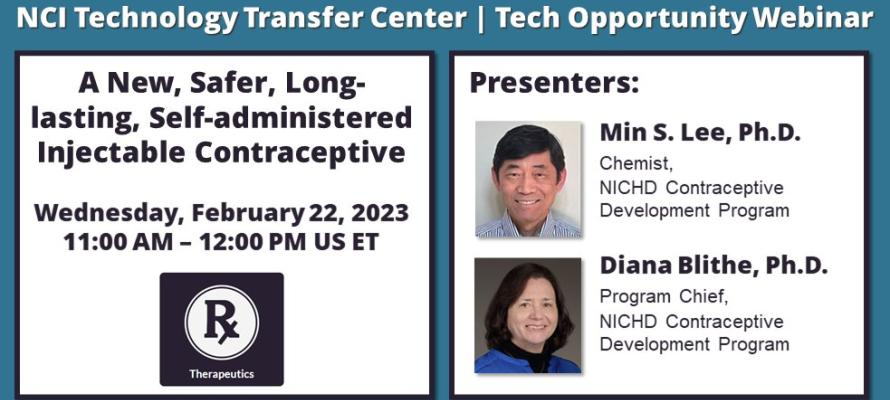 NCI Technology Transfer Center | Tech Opportunity Webinar

A New, Safer, Long-lasting, Self-administered Injectable Contraceptive

Wednesday, February 22, 2023
11:00 AM – 12:00 PM US ET

Rx
Therapeutics

Presenters:

Min S. Lee, Ph.D.
Chemist,
NICHD Contraceptive Development Program

Diana Blithe, Ph.D.
Program Chief,
NICHD Contraceptive Development Program